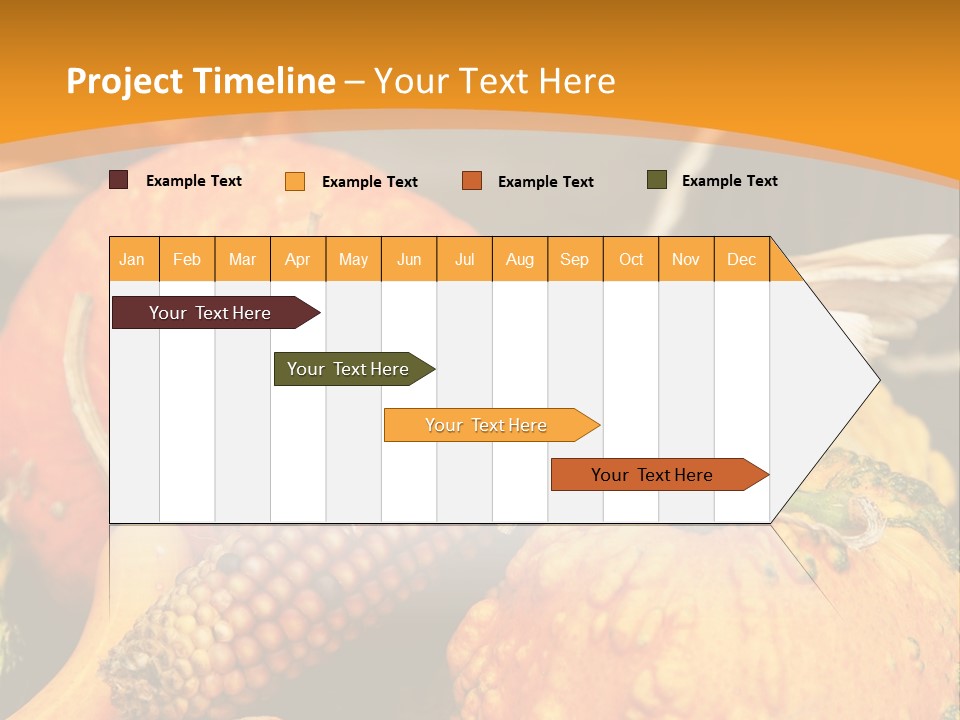 Project Timeline – Your Text Here

Example Text
Example Text
Example Text
Example Text

| Jan | Feb | Mar | Apr | May | Jun | Jul | Aug | Sep | Oct | Nov | Dec |
|---|---|---|---|---|---|---|---|---|---|---|---|

Your Text Here

Your Text Here

Your Text Here

Your Text Here